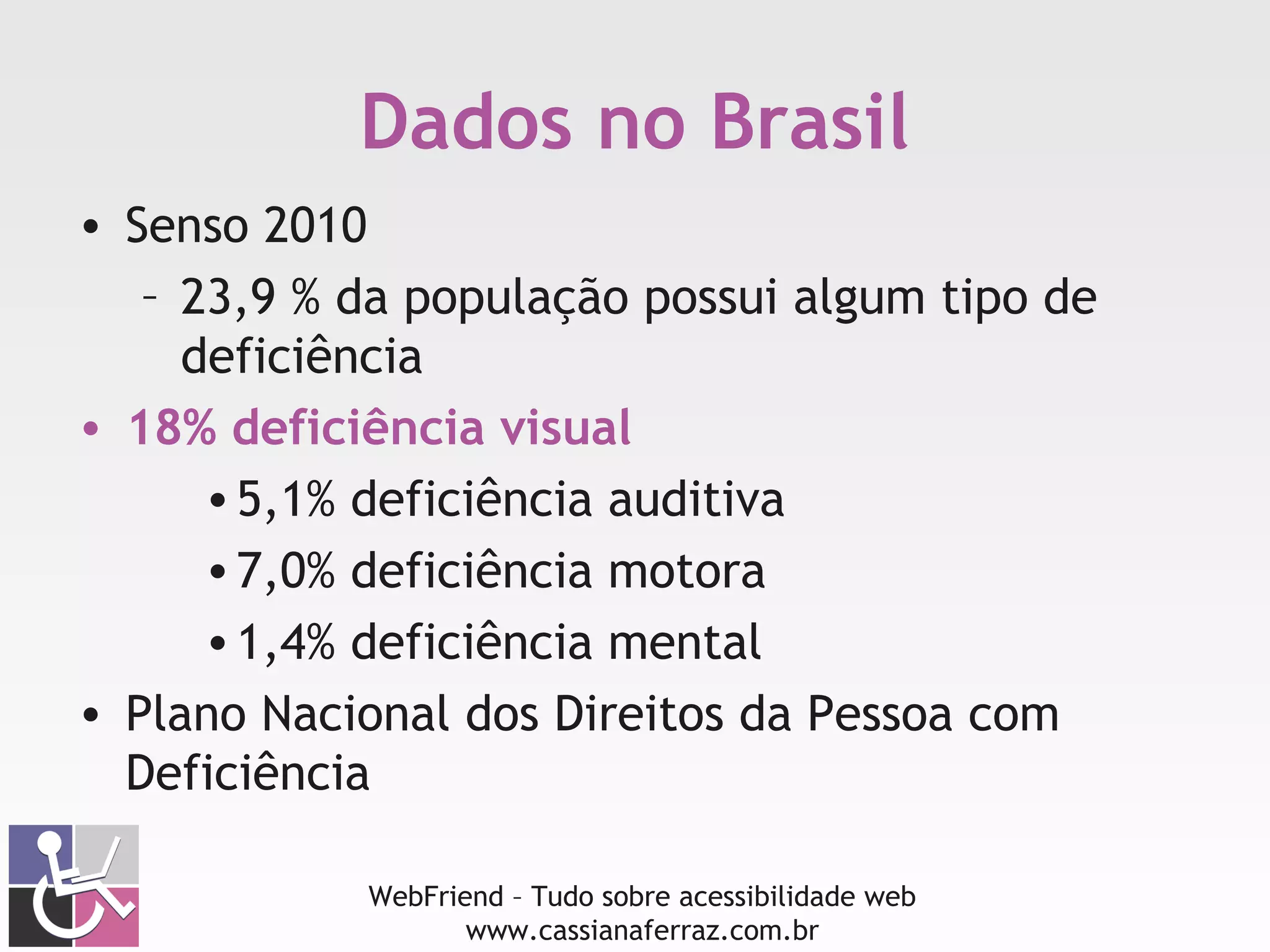 Dados no Brasil

• Senso 2010

– 23,9 % da população possui algum tipo de deficiência

• 18% deficiência visual

• 5,1% deficiência auditiva

• 7,0% deficiência motora

• 1,4% deficiência mental

• Plano Nacional dos Direitos da Pessoa com Deficiência

WebFriend – Tudo sobre acessibilidade web
www.cassianaferraz.com.br